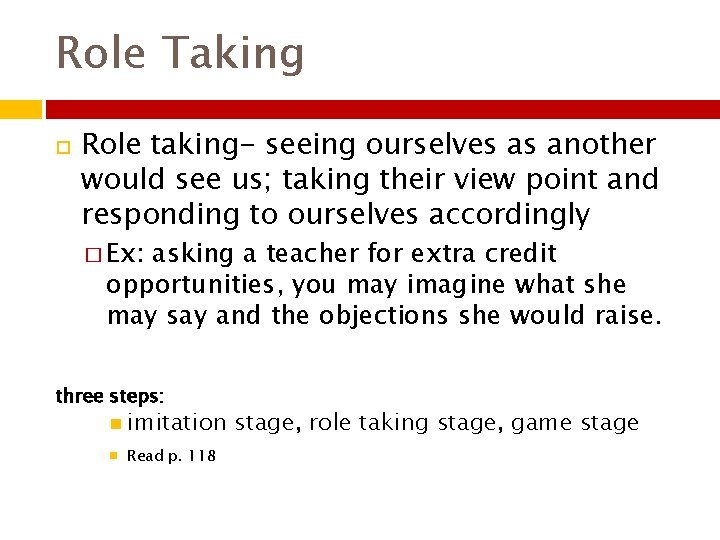 Role Taking

Role taking- seeing ourselves as another would see us; taking their view point and responding to ourselves accordingly

Ex: asking a teacher for extra credit opportunities, you may imagine what she may say and the objections she would raise.

three steps:

imitation stage, role taking stage, game stage

Read p. 118